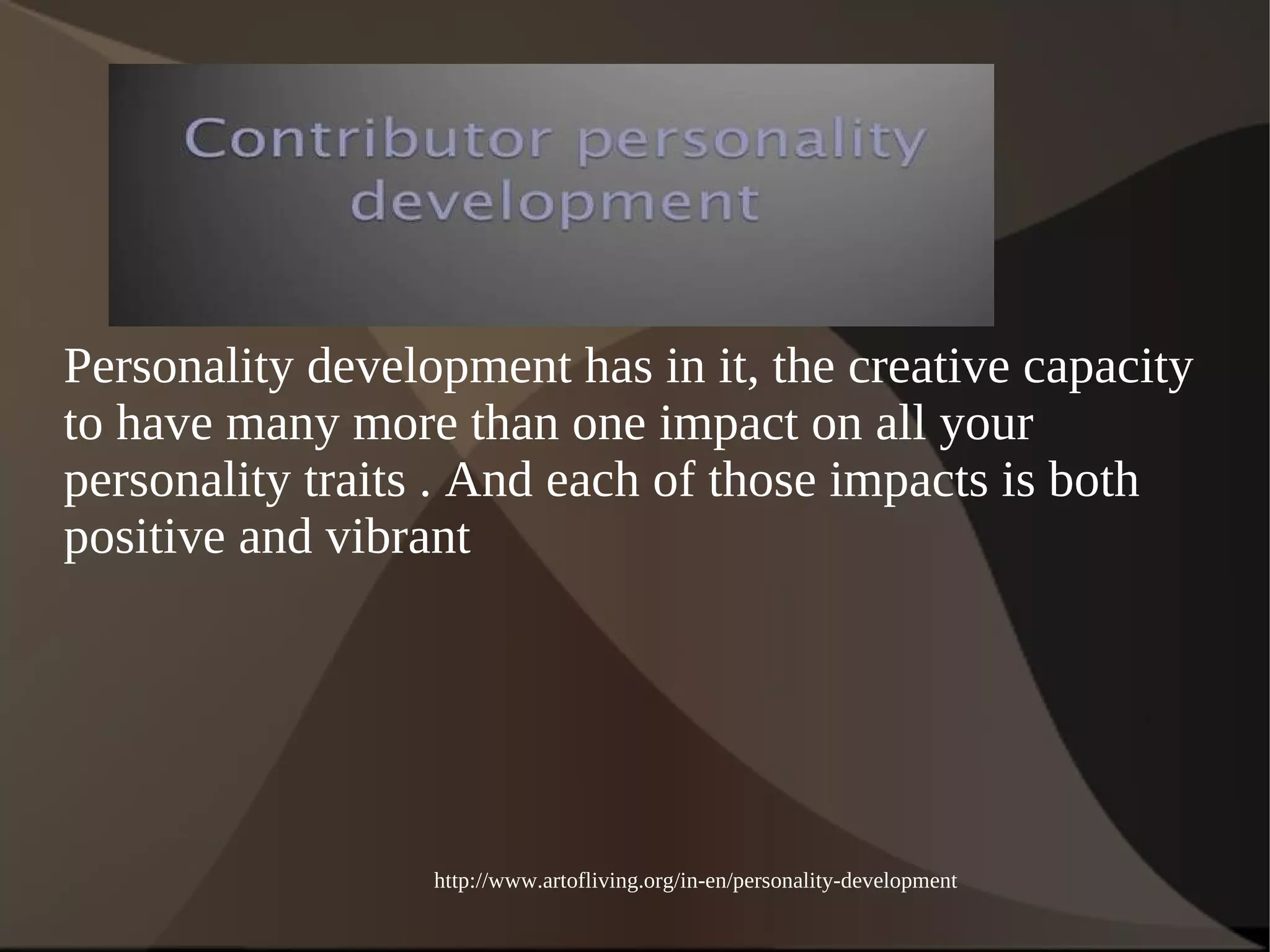 Contributor personality development

Personality development has in it, the creative capacity to have many more than one impact on all your personality traits . And each of those impacts is both positive and vibrant

http://www.artofliving.org/in-en/personality-development